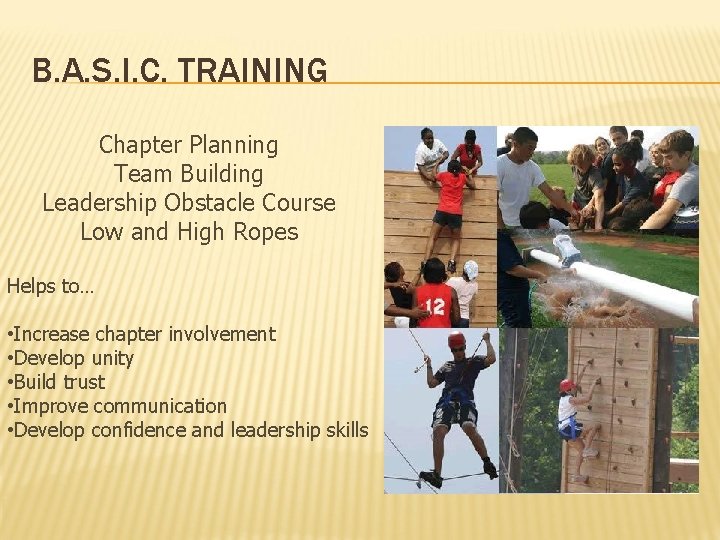 B.A.S.I.C. TRAINING

Chapter Planning
Team Building
Leadership Obstacle Course
Low and High Ropes

Helps to…

•Increase chapter involvement
•Develop unity
•Build trust
•Improve communication
•Develop confidence and leadership skills

12